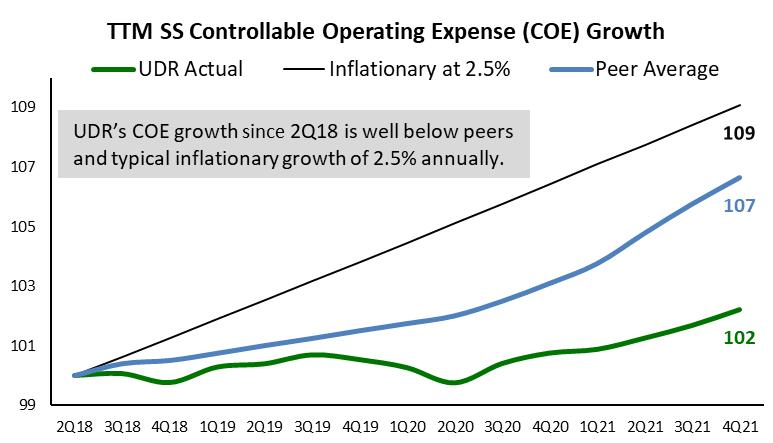 TTM SS Controllable Operating Expense (COE) Growth

UDR Actual
Inflationary at 2.5%
Peer Average

UDR's COE growth since 2Q18 is well below peers and typical inflationary growth of 2.5% annually.

109
107
105
103
101
99

109
107
102

2Q18 3Q18 4Q18 1Q19 2Q19 3Q19 4Q19 1Q20 2Q20 3Q20 4Q20 1Q21 2Q21 3Q21 4Q21